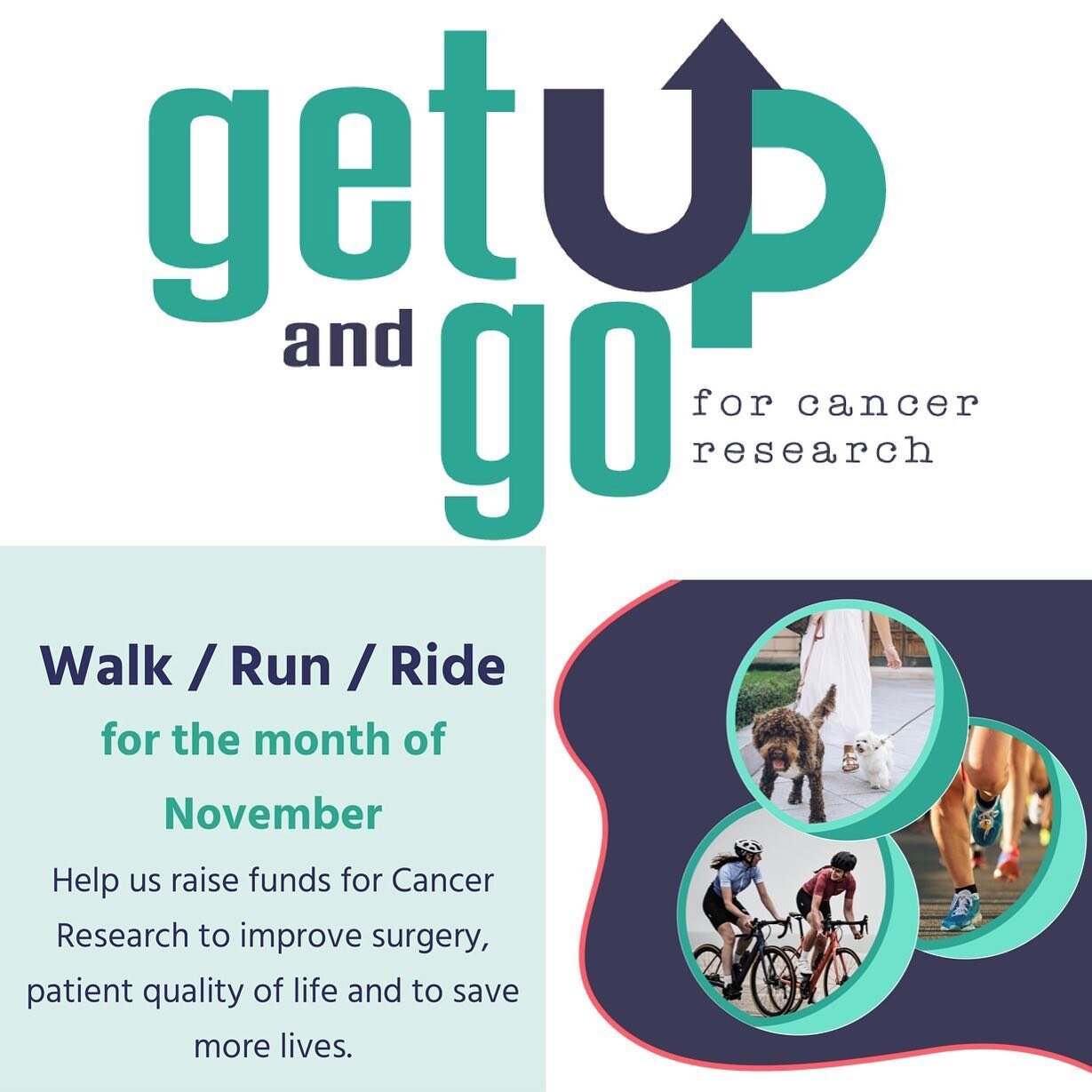 get UP
and go
for cancer research

Walk / Run / Ride
for the month of November

Help us raise funds for Cancer Research to improve surgery, patient quality of life and to save more lives.